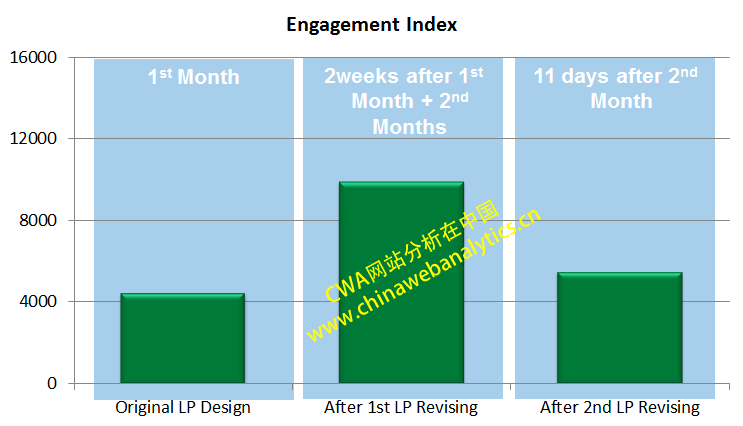 Engagement Index

16000
12000
8000
4000
0

1$^{st}$ Month

2weeks after 1$^{st}$ Month + 2$^{nd}$ Months

11 days after 2$^{nd}$ Month

CWA网站分析在中国
www.chinawebanalytics.cn

Original LP Design

After 1st LP Revising

After 2nd LP Revising